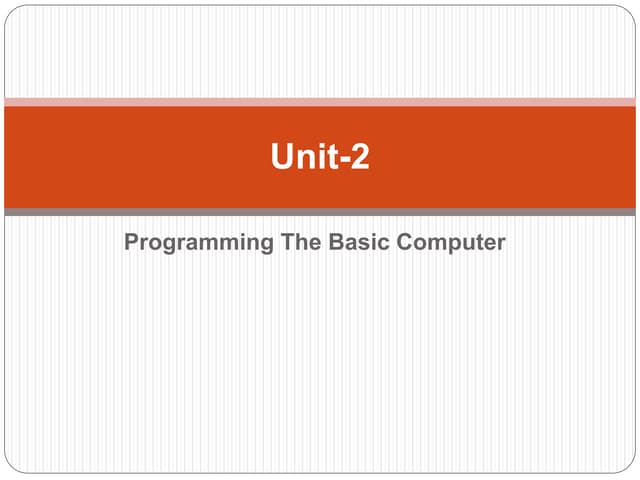 Unit-2

Programming The Basic Computer